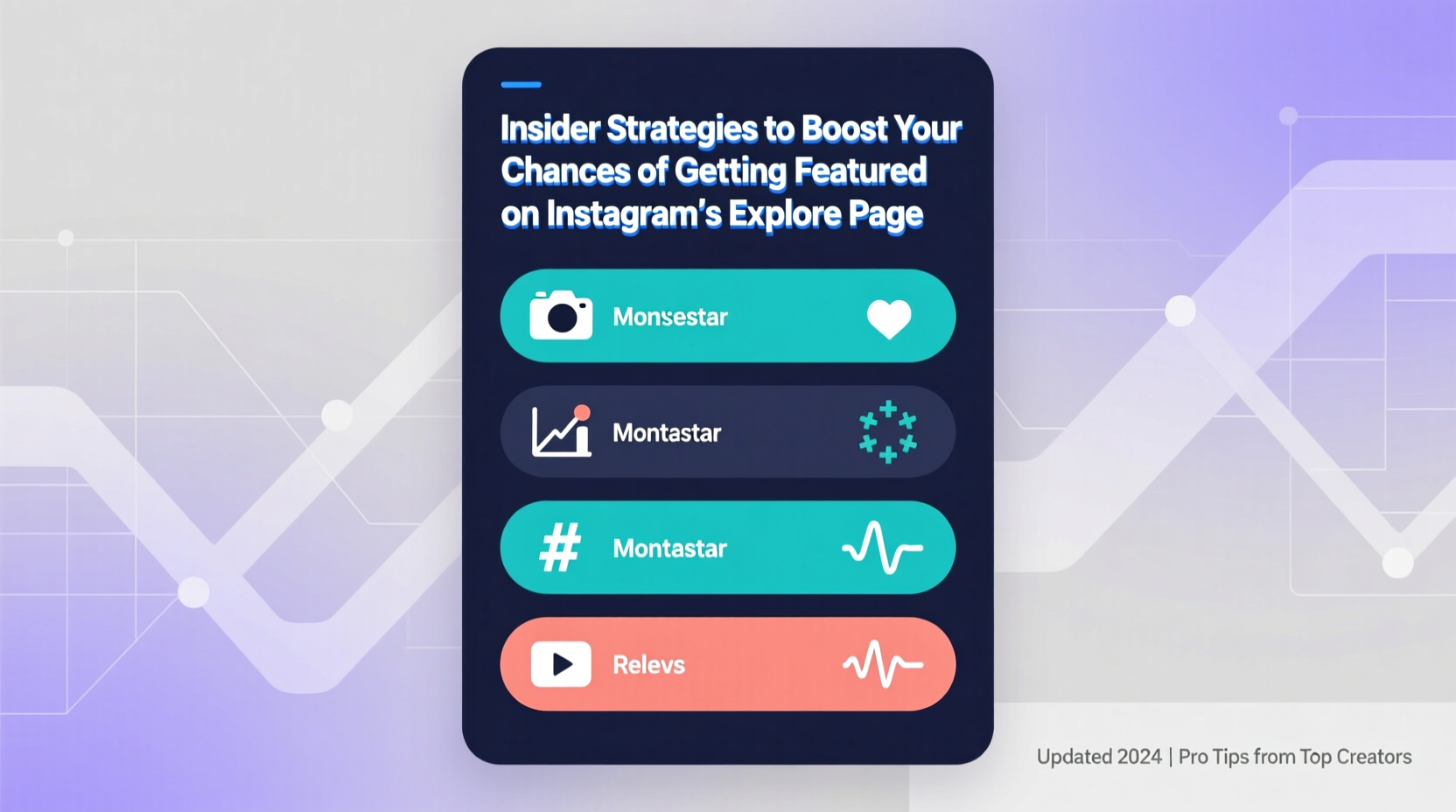 Insider Strategies to Boost Your Chances of Getting Featured on Instagram's Explore Page

Monsestar

Montastar

Montastar

Relevs

Updated 2024 | Pro Tips from Top Creators